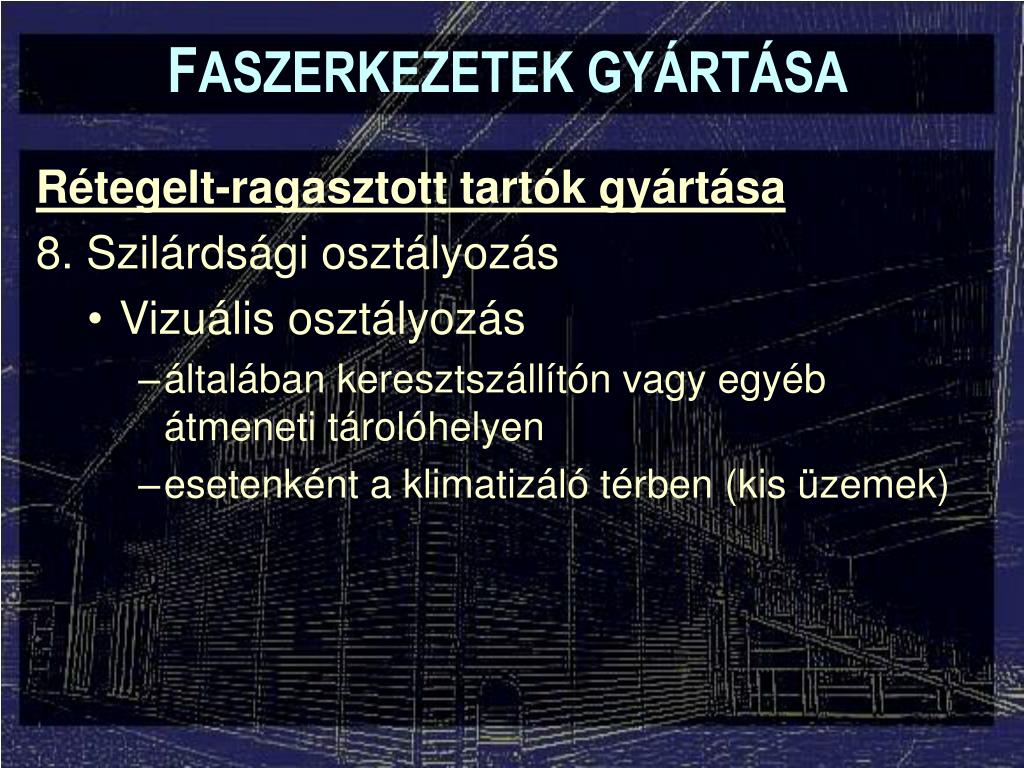 FASZERKEZETEK GYÁRTÁSA

Rétegelt-ragasztott tartók gyártása

8. Szilárdsági osztályozás

• Vizuális osztályozás

– általában keresztszállítón vagy egyéb átmeneti tárolóhelyen

– esetenként a klimatizáló térben (kis üzemek)